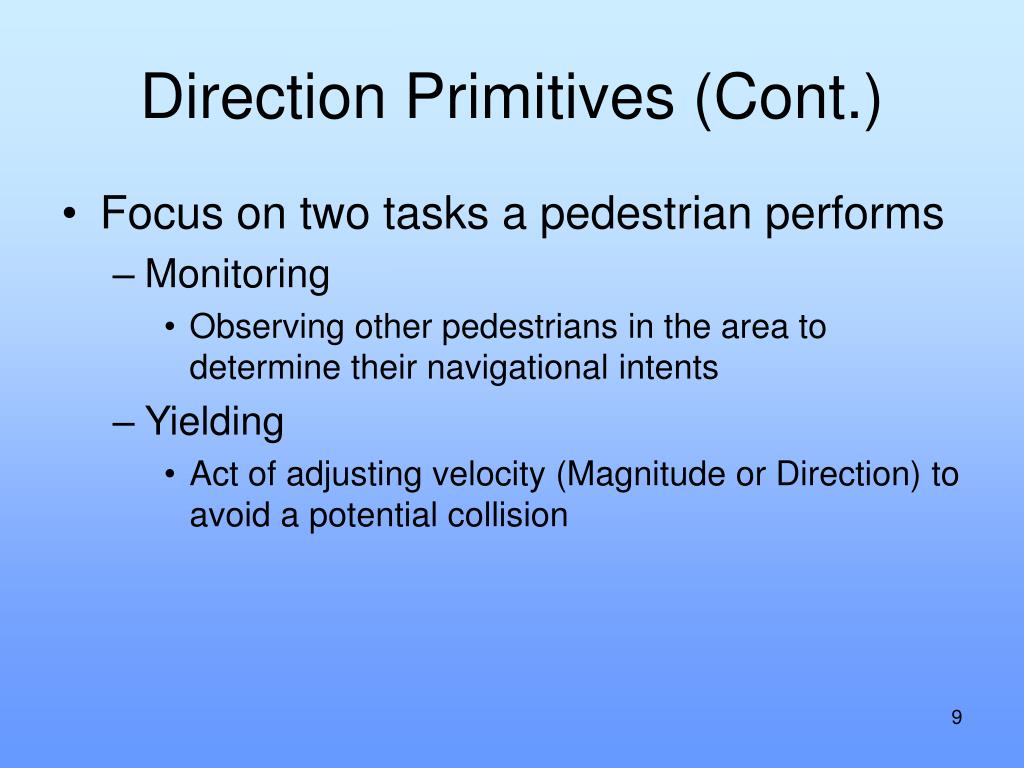 Direction Primitives (Cont.)

• Focus on two tasks a pedestrian performs
– Monitoring
• Observing other pedestrians in the area to determine their navigational intents
– Yielding
• Act of adjusting velocity (Magnitude or Direction) to avoid a potential collision

9